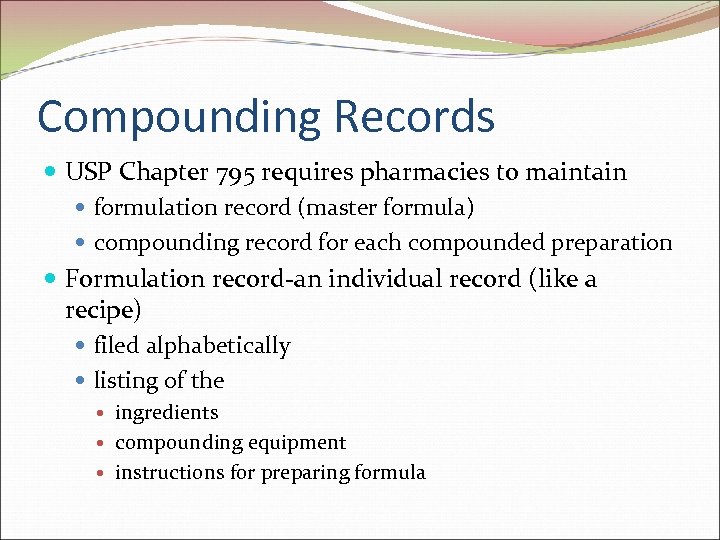 Compounding Records

- USP Chapter 795 requires pharmacies to maintain
  - formulation record (master formula)
  - compounding record for each compounded preparation
- Formulation record-an individual record (like a recipe)
  - filed alphabetically
  - listing of the
    - ingredients
    - compounding equipment
    - instructions for preparing formula